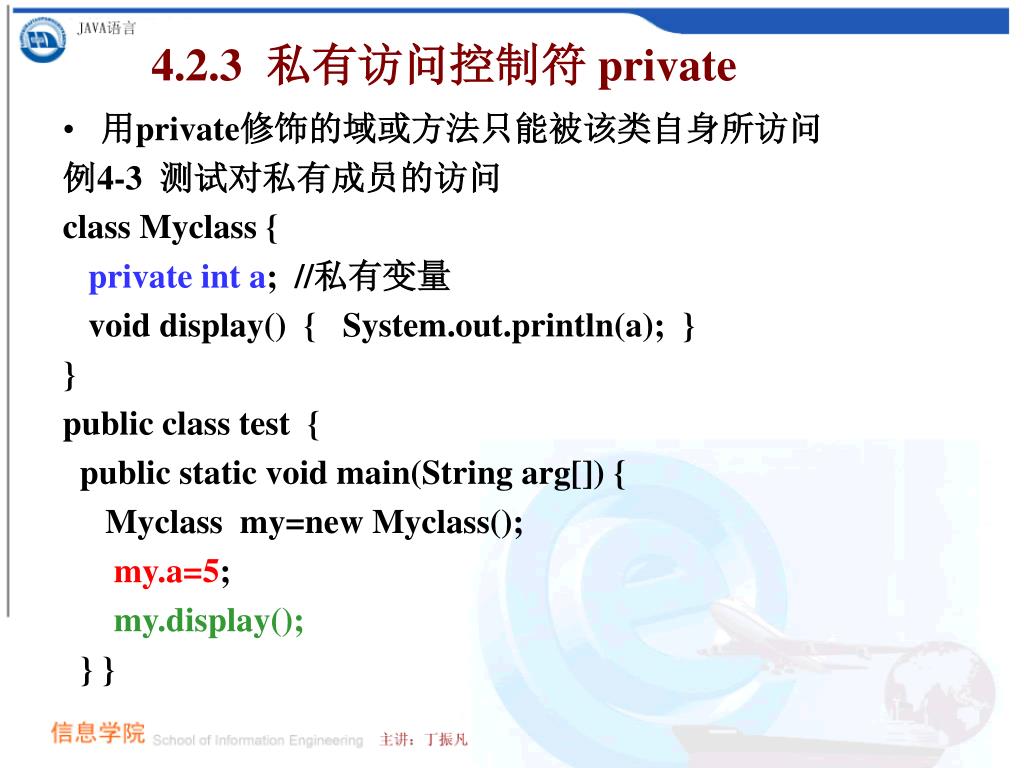 JAVA语言

4.2.3 私有访问控制符 private

• 用private修饰的域或方法只能被该类自身所访问

例4-3 测试对私有成员的访问

class Myclass {
private int a; //私有变量
void display() { System.out.println(a); }
}
public class test {
public static void main(String arg[]) {
Myclass my=new Myclass();
my.a=5;
my.display();
} }

信息学院 School of Information Engineering 主讲：丁振凡